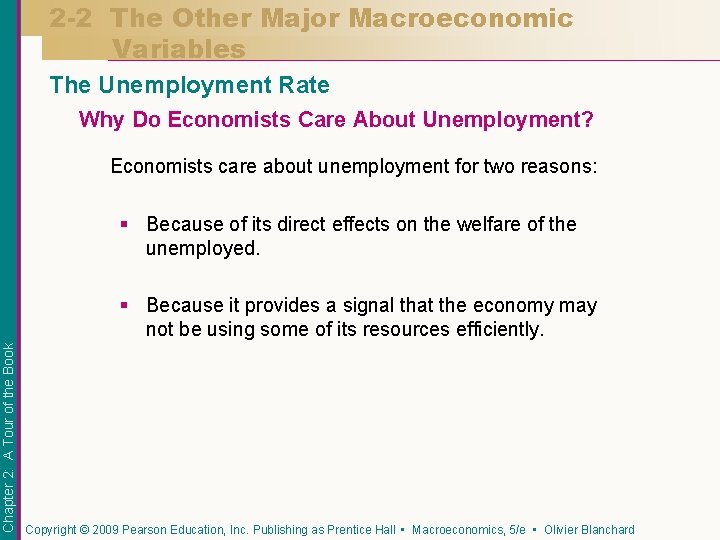 2-2 The Other Major Macroeconomic Variables

The Unemployment Rate

Why Do Economists Care About Unemployment?

Economists care about unemployment for two reasons:

▪ Because of its direct effects on the welfare of the unemployed.

▪ Because it provides a signal that the economy may not be using some of its resources efficiently.

Chapter 2: A Tour of the Book

Copyright © 2009 Pearson Education, Inc. Publishing as Prentice Hall ▪ Macroeconomics, 5/e ▪ Olivier Blanchard